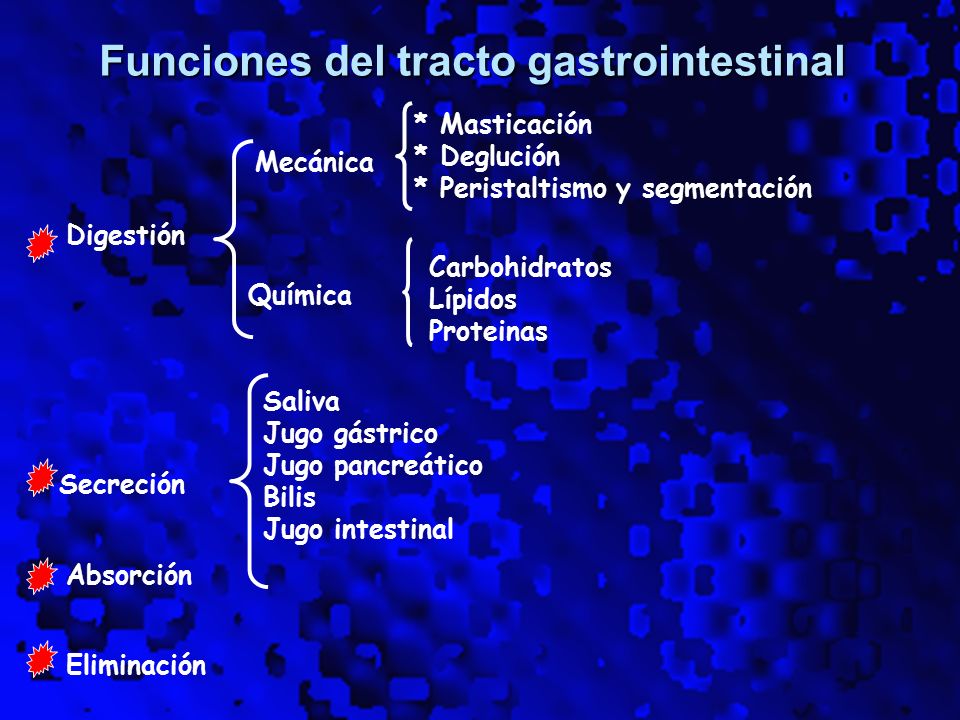 Funciones del tracto gastrointestinal

Digestión

Mecánica

* Masticación
* Deglución
* Peristaltismo y segmentación

Química

Carbohidratos
Lípidos
Proteinas

Secreción

Saliva
Jugo gástrico
Jugo pancreático
Bilis
Jugo intestinal

Absorción

Eliminación